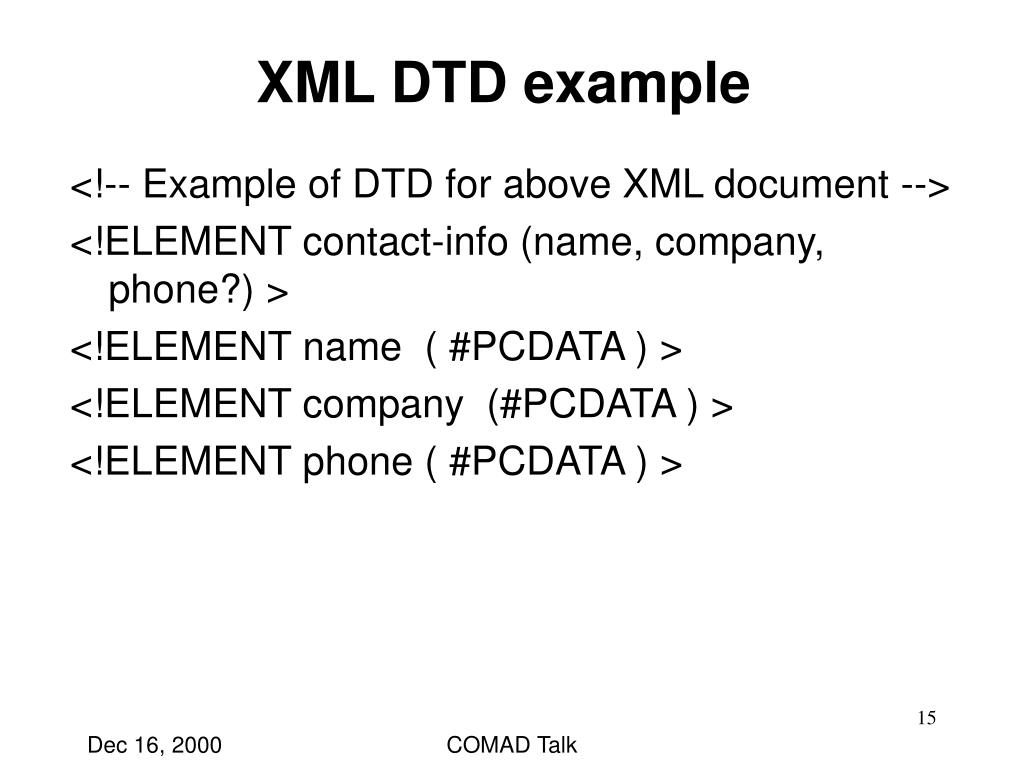 XML DTD example

<!-- Example of DTD for above XML document -->

<!ELEMENT contact-info (name, company, phone?) >

<!ELEMENT name ( #PCDATA ) >

<!ELEMENT company (#PCDATA ) >

<!ELEMENT phone ( #PCDATA ) >

15

Dec 16, 2000

COMAD Talk